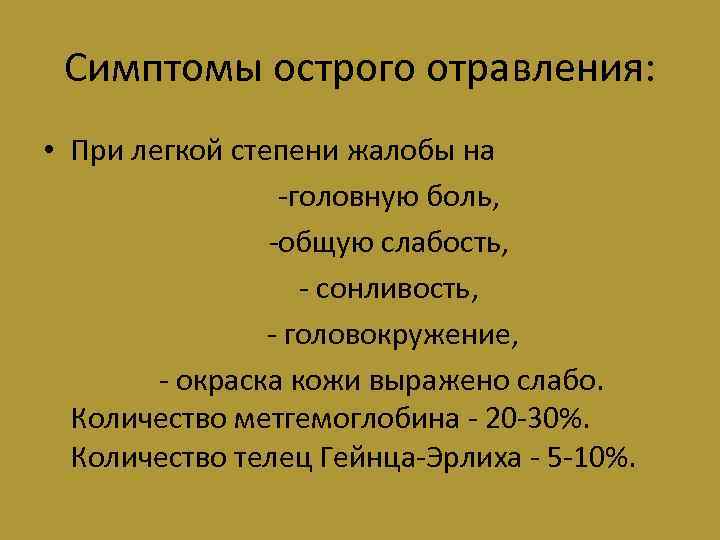 Симптомы острого отравления:

• При легкой степени жалобы на

-головную боль,

-общую слабость,

- сонливость,

- головокружение,

- окраска кожи выражено слабо.

Количество метгемоглобина - 20-30%.

Количество телец Гейнца-Эрлиха - 5-10%.